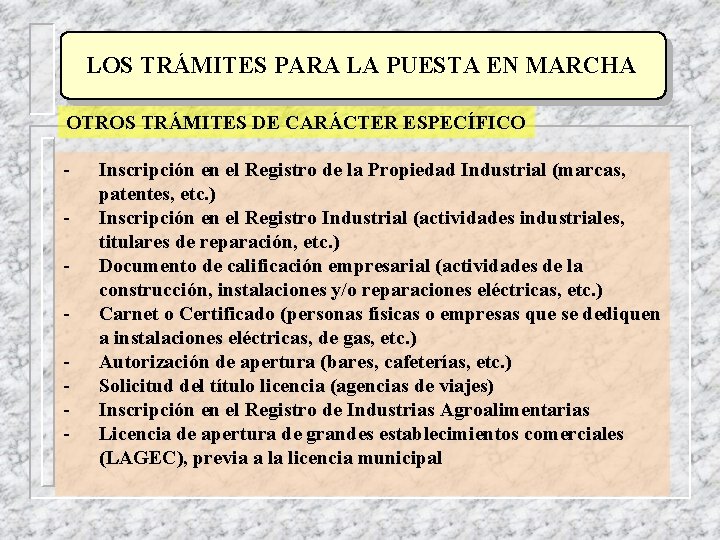 LOS TRÁMITES PARA LA PUESTA EN MARCHA

OTROS TRÁMITES DE CARÁCTER ESPECÍFICO

- Inscripción en el Registro de la Propiedad Industrial (marcas, patentes, etc.)
- Inscripción en el Registro Industrial (actividades industriales, titulares de reparación, etc.)
- Documento de calificación empresarial (actividades de la construcción, instalaciones y/o reparaciones eléctricas, etc.)
- Carnet o Certificado (personas físicas o empresas que se dediquen a instalaciones eléctricas, de gas, etc.)
- Autorización de apertura (bares, cafeterías, etc.)
- Solicitud del título licencia (agencias de viajes)
- Inscripción en el Registro de Industrias Agroalimentarias
- Licencia de apertura de grandes establecimientos comerciales (LAGEC), previa a la licencia municipal